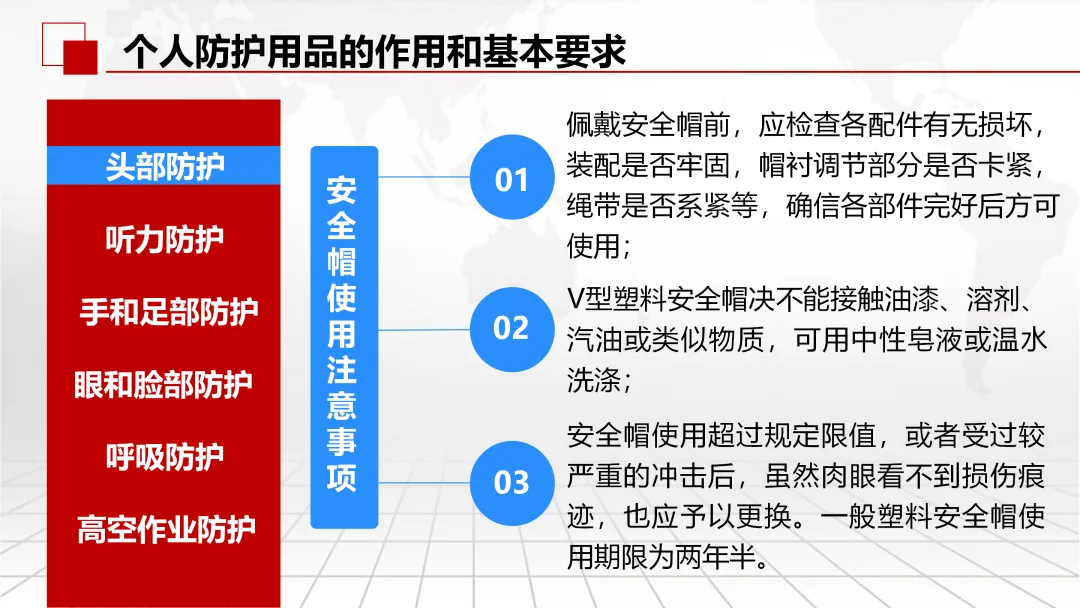 个人防护用品的作用和基本要求

头部防护

听力防护

手和足部防护

眼和脸部防护

呼吸防护

高空作业防护

安全帽使用注意事项

01

佩戴安全帽前，应检查各配件有无损坏，装配是否牢固，帽衬调节部分是否卡紧，绳带是否系紧等，确信各部件完好后方可使用；

02

V型塑料安全帽决不能接触油漆、溶剂、汽油或类似物质，可用中性皂液或温水洗涤；

03

安全帽使用超过规定限值，或者受过较严重的冲击后，虽然肉眼看不到损伤痕迹，也应予以更换。一般塑料安全帽使用期限为两年半。